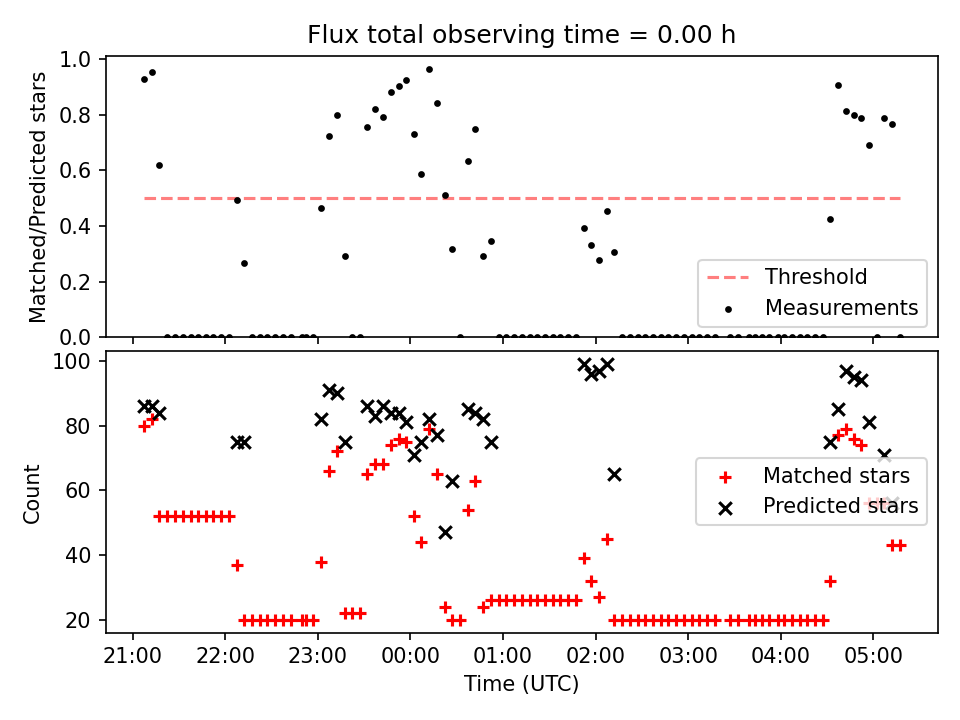 Flux total observing time = 0.00 h

Matched/Predicted stars

1.0
0.8
0.6
0.4
0.2
0.0

Threshold
Measurements

Count

100
80
60
40
20

Matched stars
Predicted stars

21:00 22:00 23:00 00:00 01:00 02:00 03:00 04:00 05:00

Time (UTC)